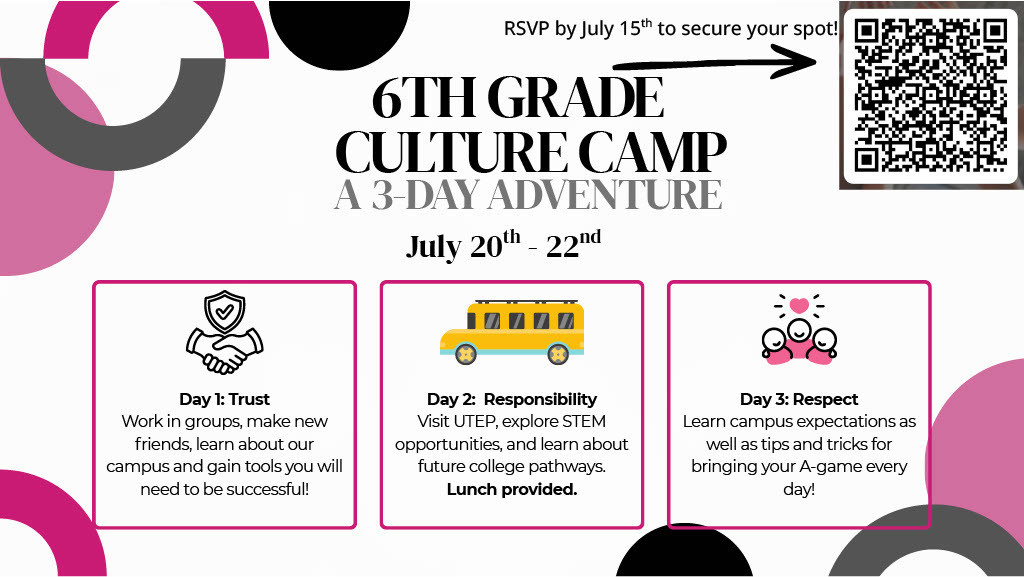 RSVP by July 15$^{th}$ to secure your spot!

6TH GRADE CULTURE CAMP

A 3-DAY ADVENTURE

July 20$^{th}$ - 22$^{nd}$

Day 1: Trust
Work in groups, make new friends, learn about our campus and gain tools you will need to be successful!

Day 2: Responsibility
Visit UTEP, explore STEM opportunities, and learn about future college pathways.
Lunch provided.

Day 3: Respect
Learn campus expectations as well as tips and tricks for bringing your A-game every day!